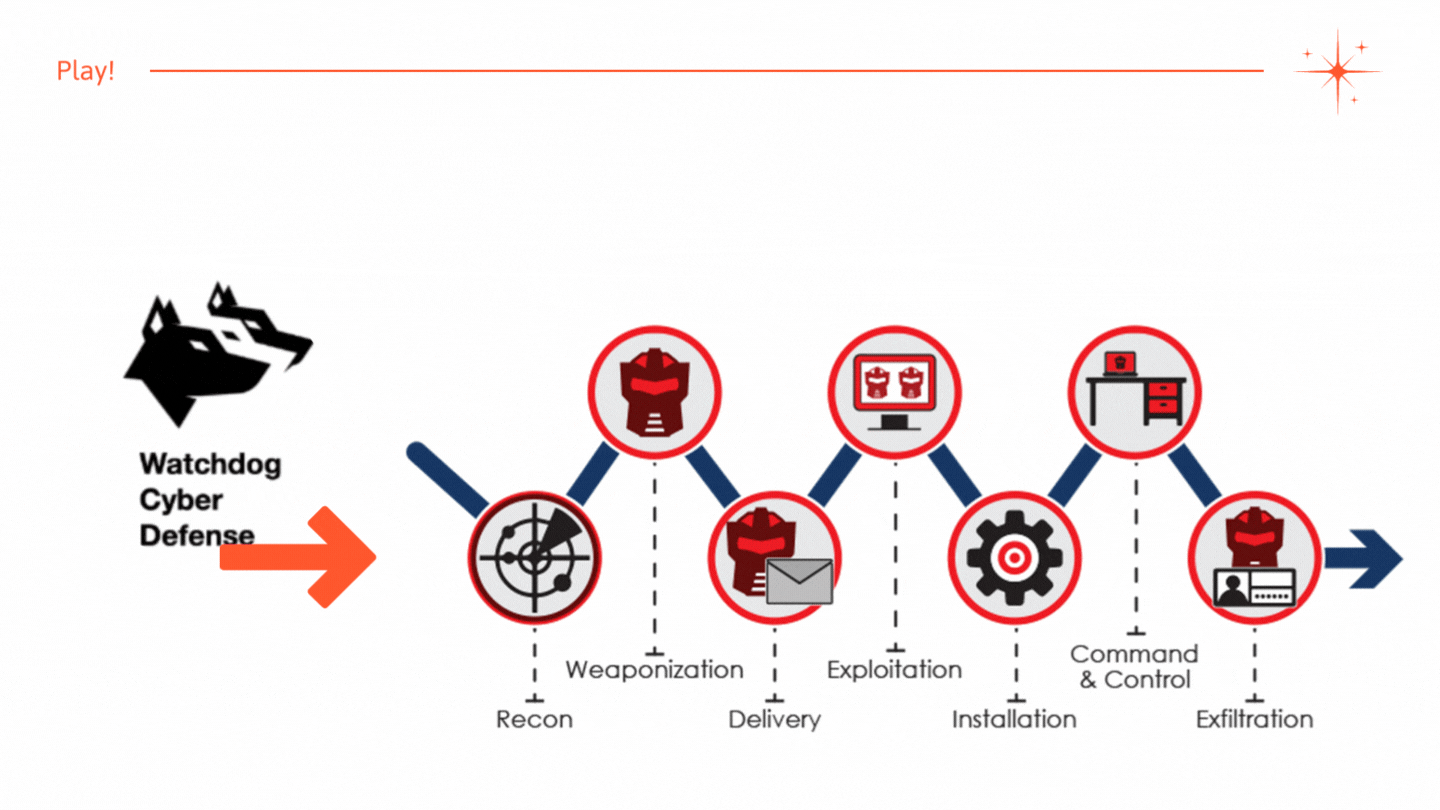 Play!

Watchdog Cyber Defense

Recon

Weaponization

Delivery

Exploitation

Installation

Command & Control

Exfiltration